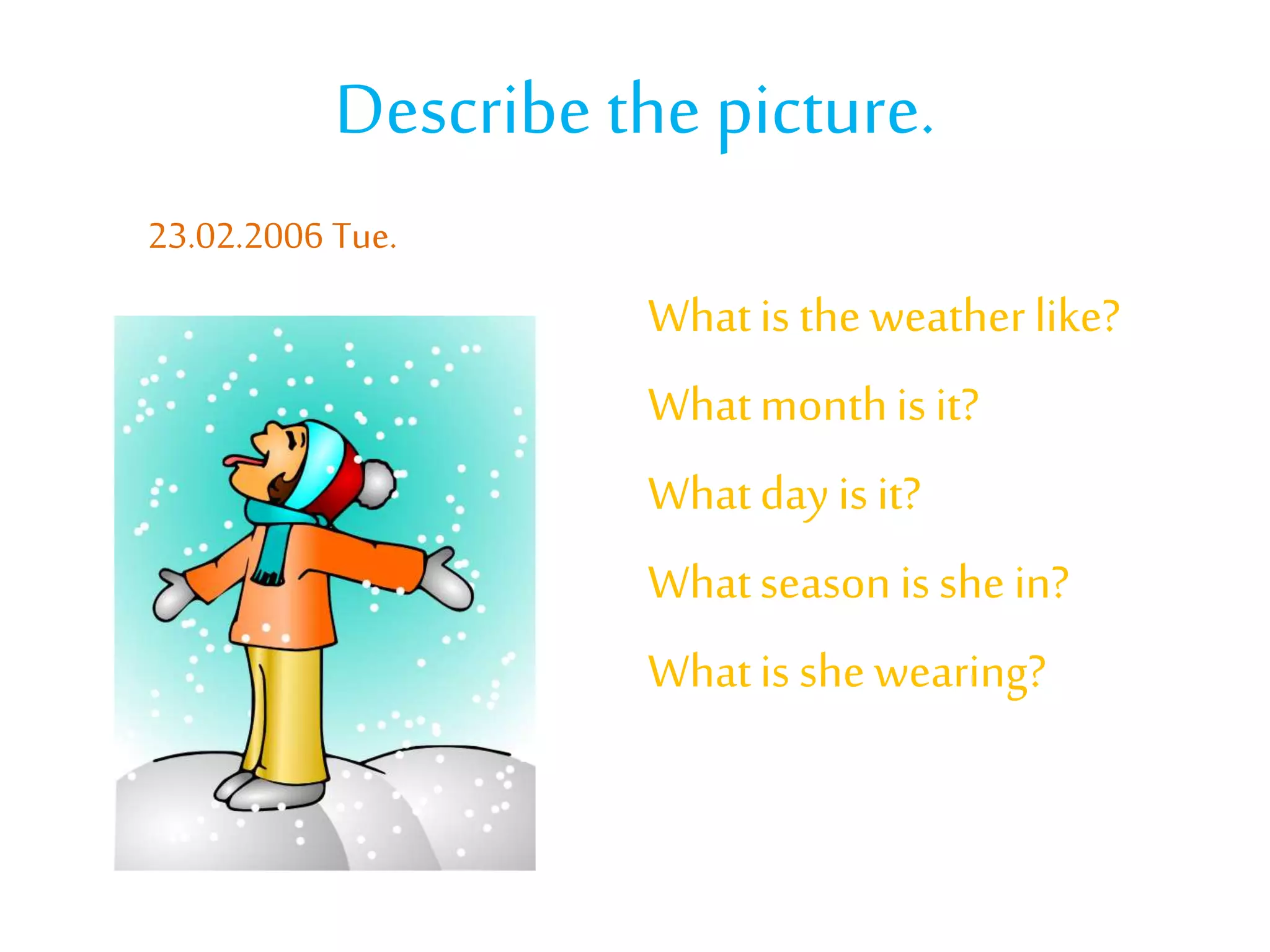 Describe the picture.

23.02.2006 Tue.

What is the weather like?

What month is it?

What day is it?

What season is she in?

What is she wearing?